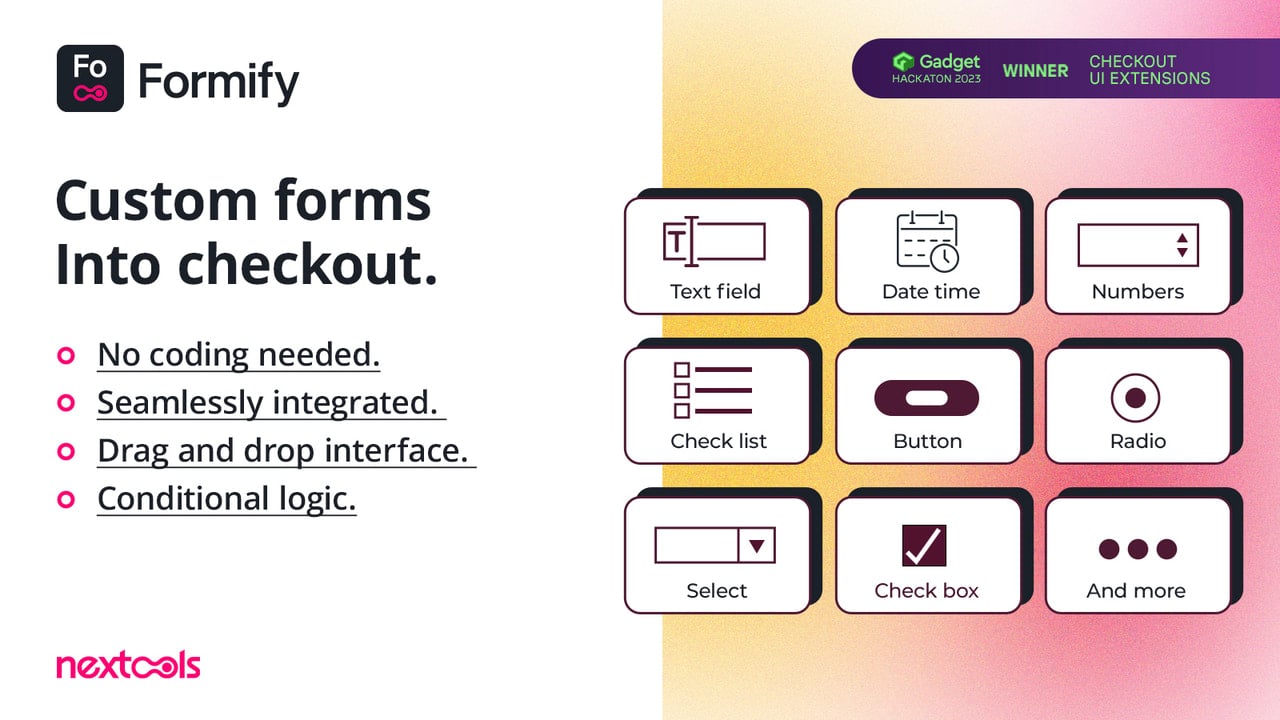 Fo

Formify

Gadget HACKATON 2023 WINNER CHECKOUT UI EXTENSIONS

Custom forms Into checkout.

No coding needed.
Seamlessly integrated.
Drag and drop interface.
Conditional logic.

T

Text field

Date time

Numbers

Check list

Button

Radio

Select

Check box

And more

nextools